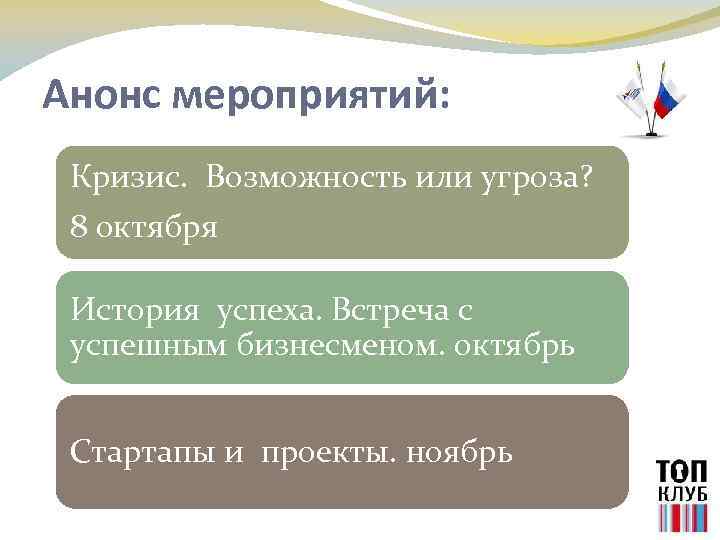 Анонс мероприятий:

Кризис. Возможность или угроза?
8 октября

История успеха. Встреча с успешным бизнесменом. октябрь

Стартапы и проекты. ноябрь

ТОП
КЛУБ